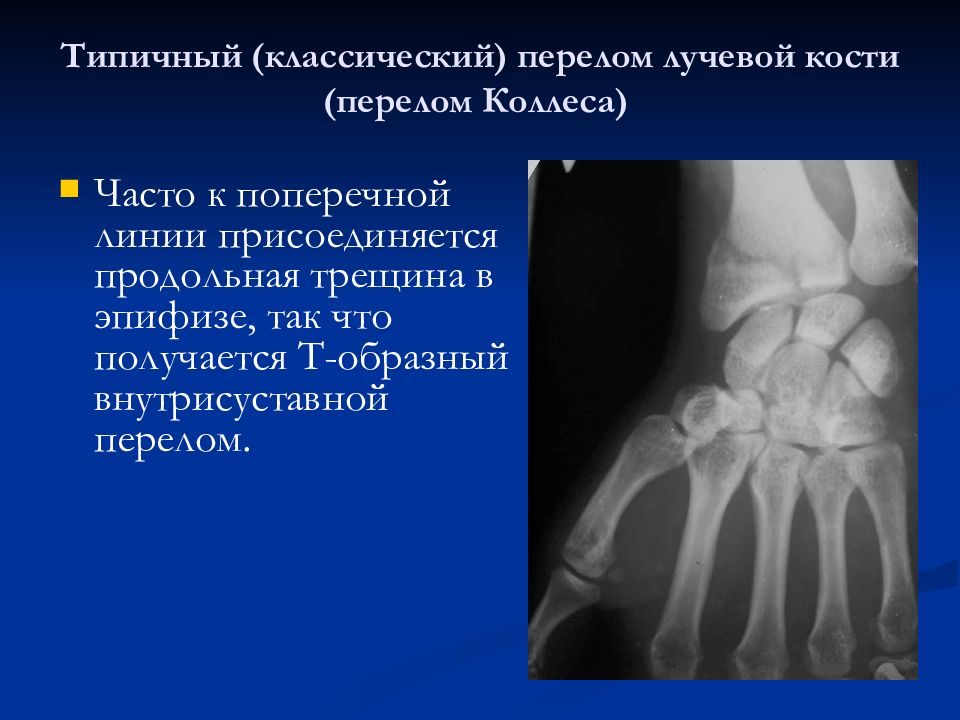 Типичный (классический) перелом лучевой кости (перелом Коллеса)

Часто к поперечной линии присоединяется продольная трещина в эпифизе, так что получается Т-образный внутрисуставной перелом.